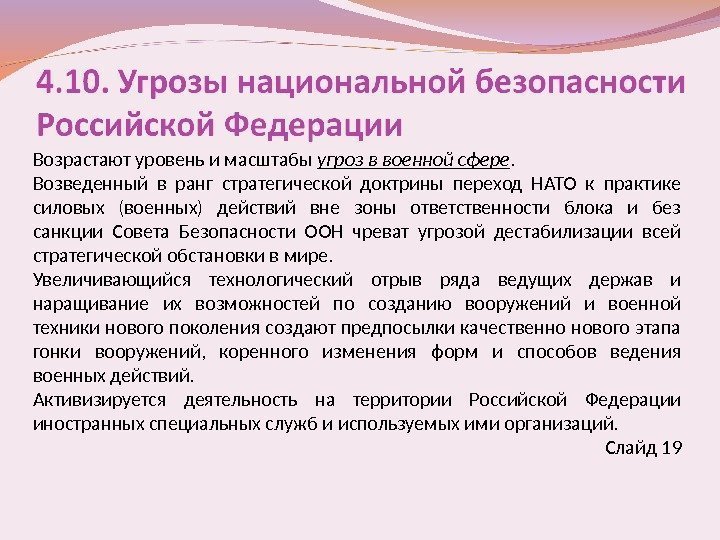 4.10. Угрозы национальной безопасности Российской Федерации

Возрастают уровень и масштабы угроз в военной сфере.

Возведенный в ранг стратегической доктрины переход НАТО к практике силовых (военных) действий вне зоны ответственности блока и без санкции Совета Безопасности ООН чреват угрозой дестабилизации всей стратегической обстановки в мире.

Увеличивающийся технологический отрыв ряда ведущих держав и наращивание их возможностей по созданию вооружений и военной техники нового поколения создают предпосылки качественно нового этапа гонки вооружений, коренного изменения форм и способов ведения военных действий.

Активизируется деятельность на территории Российской Федерации иностранных специальных служб и используемых ими организаций.

Слайд 19